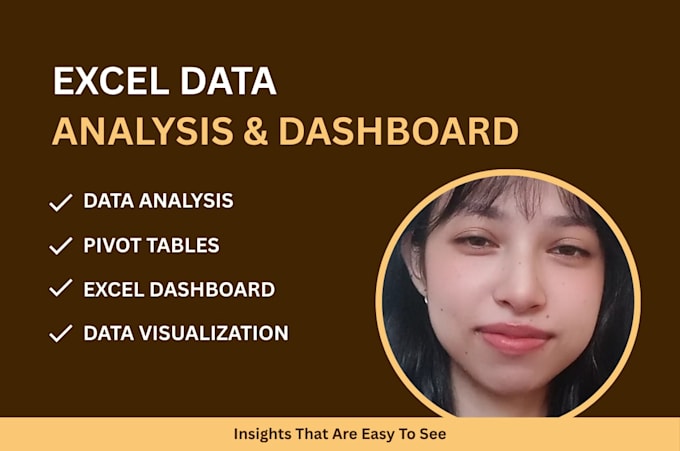 EXCEL DATA
ANALYSIS & DASHBOARD

✓ DATA ANALYSIS
✓ PIVOT TABLES
✓ EXCEL DASHBOARD
✓ DATA VISUALIZATION

Insights That Are Easy To See